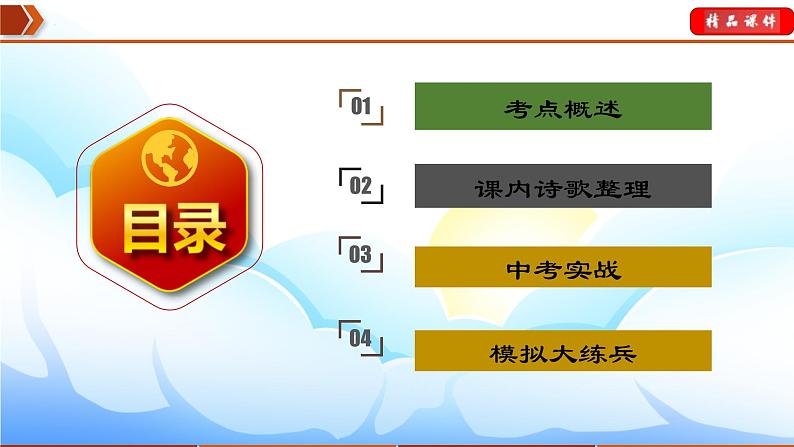 精品课件

目录

01 考点概述

02 课内诗歌整理

03 中考实战

04 模拟大练兵